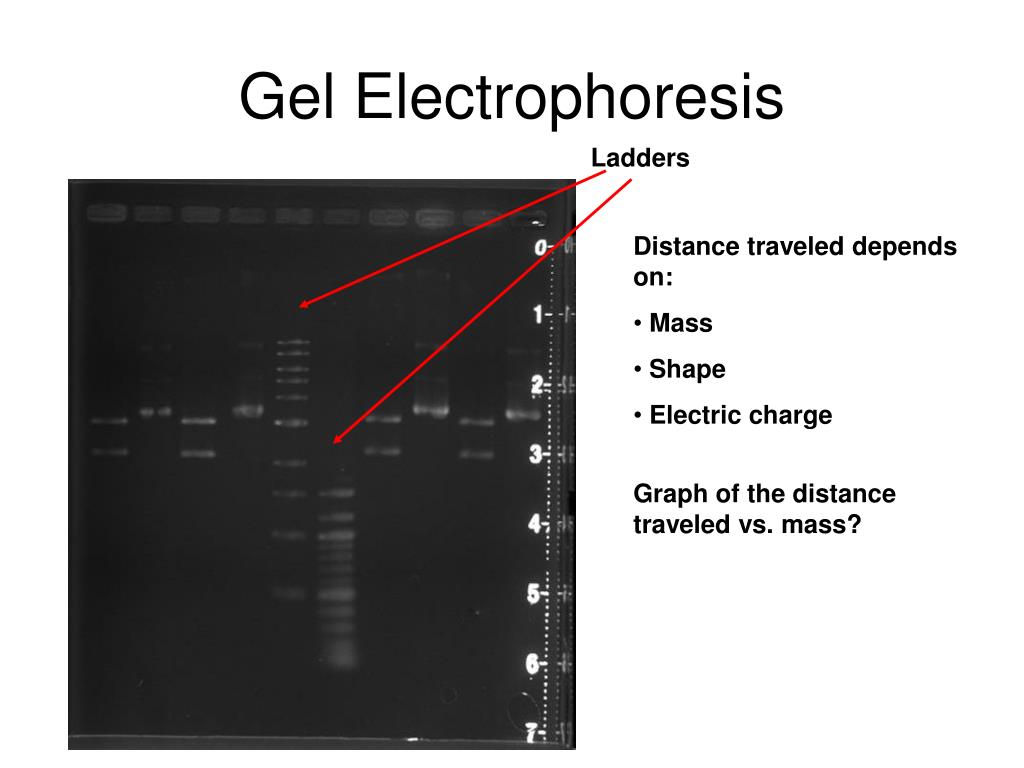 Gel Electrophoresis

Ladders

0
1
2
3
4
5
6
7

Distance traveled depends on:

• Mass

• Shape

• Electric charge

Graph of the distance traveled vs. mass?